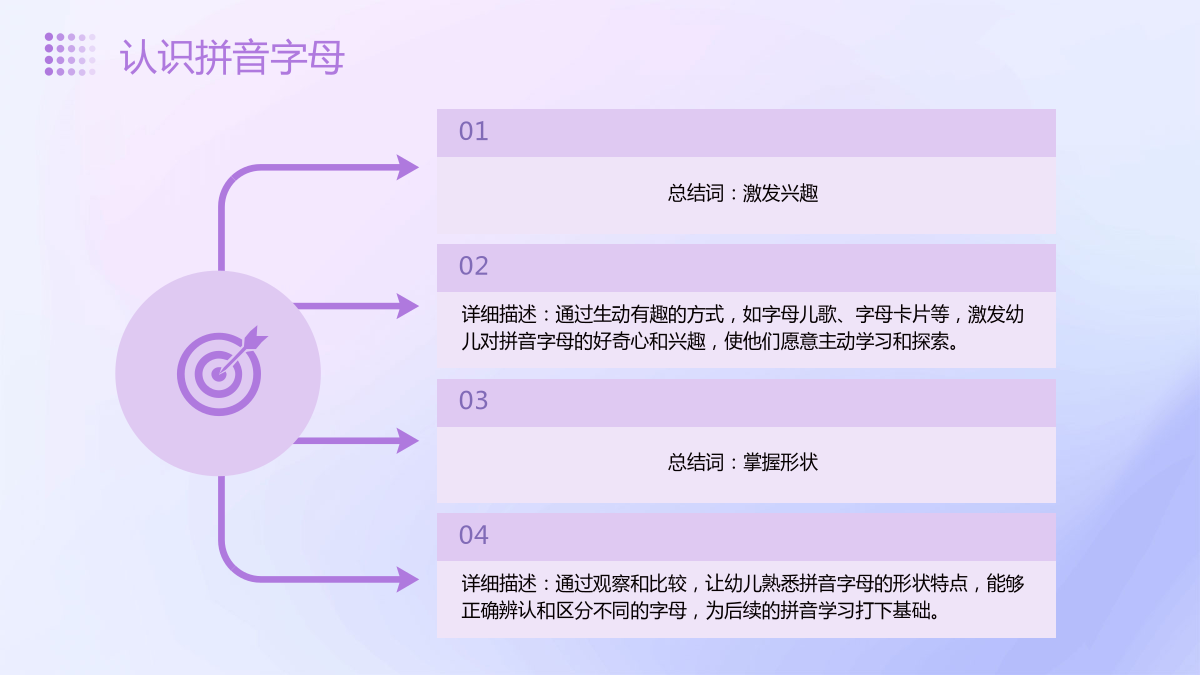 认识拼音字母

01

总结词：激发兴趣

02

详细描述：通过生动有趣的方式，如字母儿歌、字母卡片等，激发幼儿对拼音字母的好奇心和兴趣，使他们愿意主动学习和探索。

03

总结词：掌握形状

04

详细描述：通过观察和比较，让幼儿熟悉拼音字母的形状特点，能够正确辨认和区分不同的字母，为后续的拼音学习打下基础。